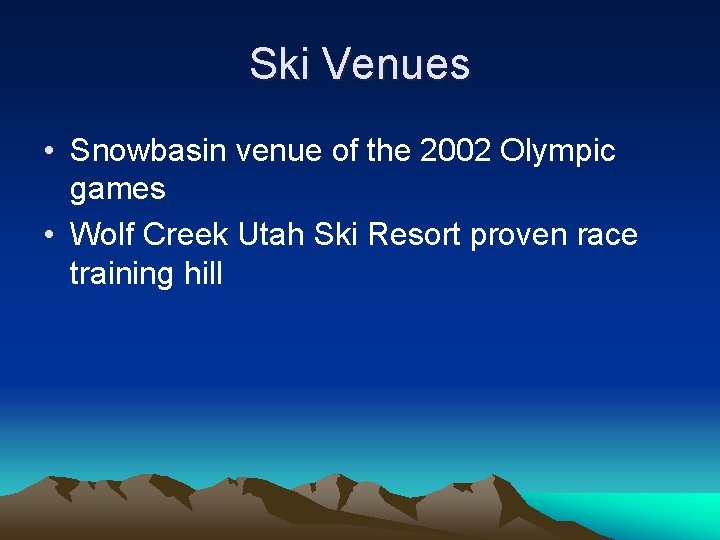 Ski Venues

• Snowbasin venue of the 2002 Olympic games

• Wolf Creek Utah Ski Resort proven race training hill